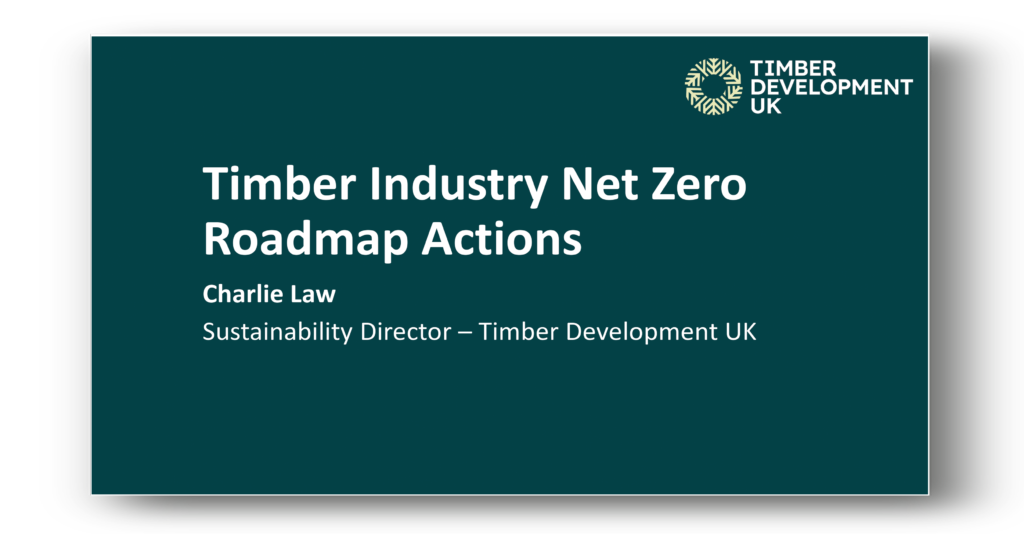 TIMBER
DEVELOPMENT
UK

Timber Industry Net Zero Roadmap Actions

Charlie Law

Sustainability Director – Timber Development UK